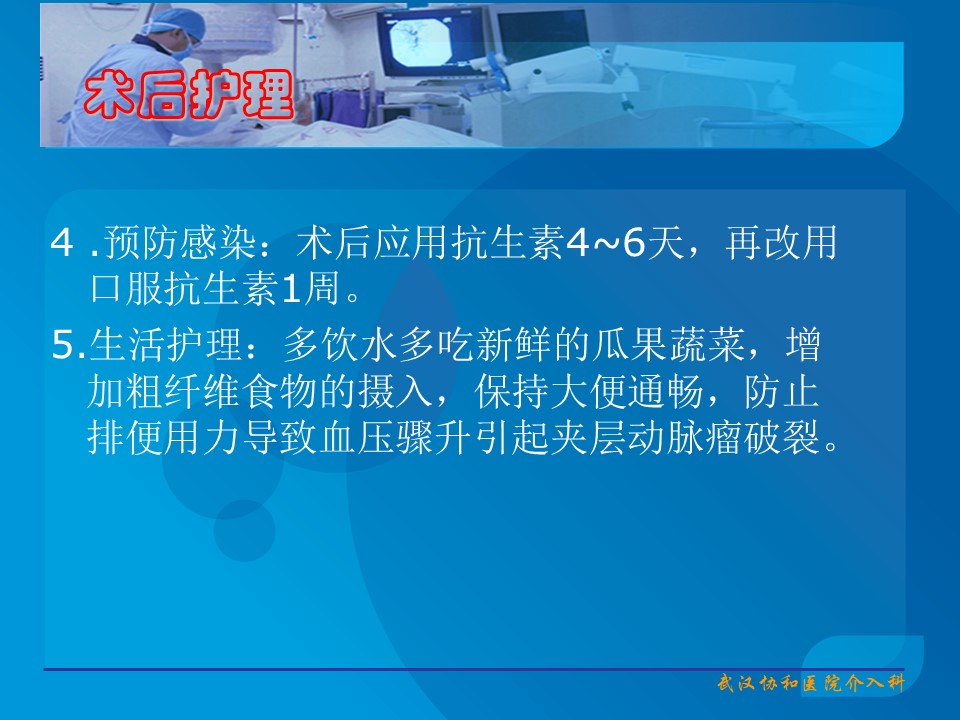 术后护理

4 .预防感染：术后应用抗生素4~6天，再改用口服抗生素1周。

5.生活护理：多饮水多吃新鲜的瓜果蔬菜，增加粗纤维食物的摄入，保持大便通畅，防止排便用力导致血压骤升引起夹层动脉瘤破裂。

武汉协和医院介入科